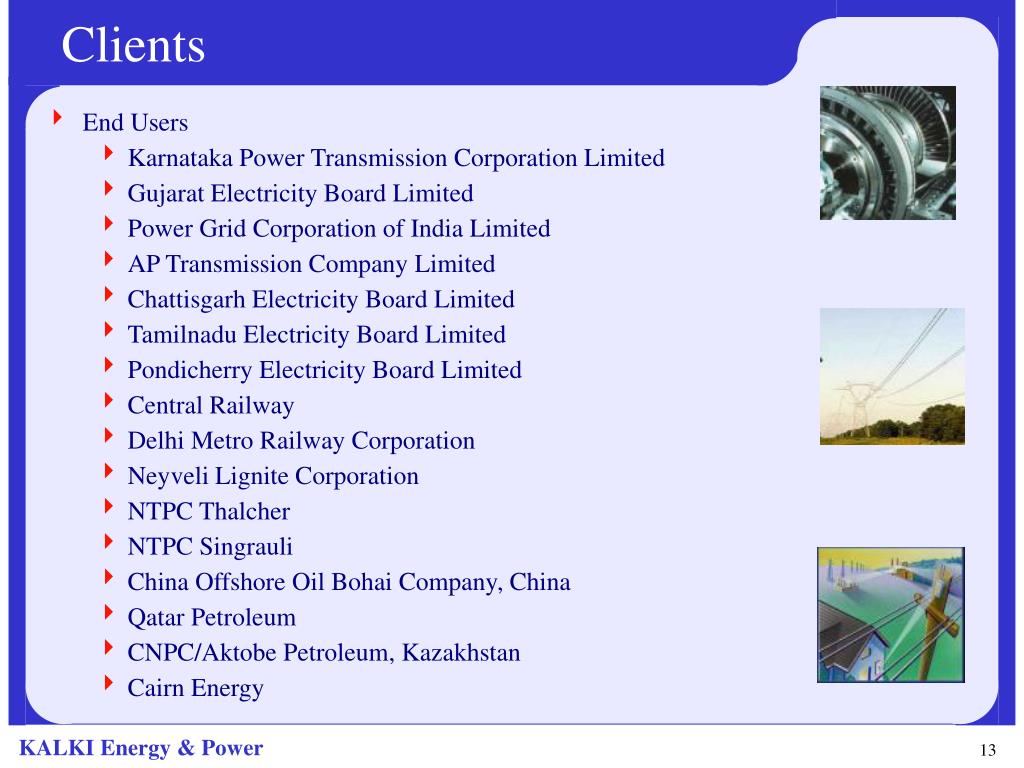 Clients

End Users

Karnataka Power Transmission Corporation Limited

Gujarat Electricity Board Limited

Power Grid Corporation of India Limited

AP Transmission Company Limited

Chattisgarh Electricity Board Limited

Tamilnadu Electricity Board Limited

Pondicherry Electricity Board Limited

Central Railway

Delhi Metro Railway Corporation

Neyveli Lignite Corporation

NTPC Thalcher

NTPC Singrauli

China Offshore Oil Bohai Company, China

Qatar Petroleum

CNPC/Aktobe Petroleum, Kazakhstan

Cairn Energy

KALKI Energy & Power

13